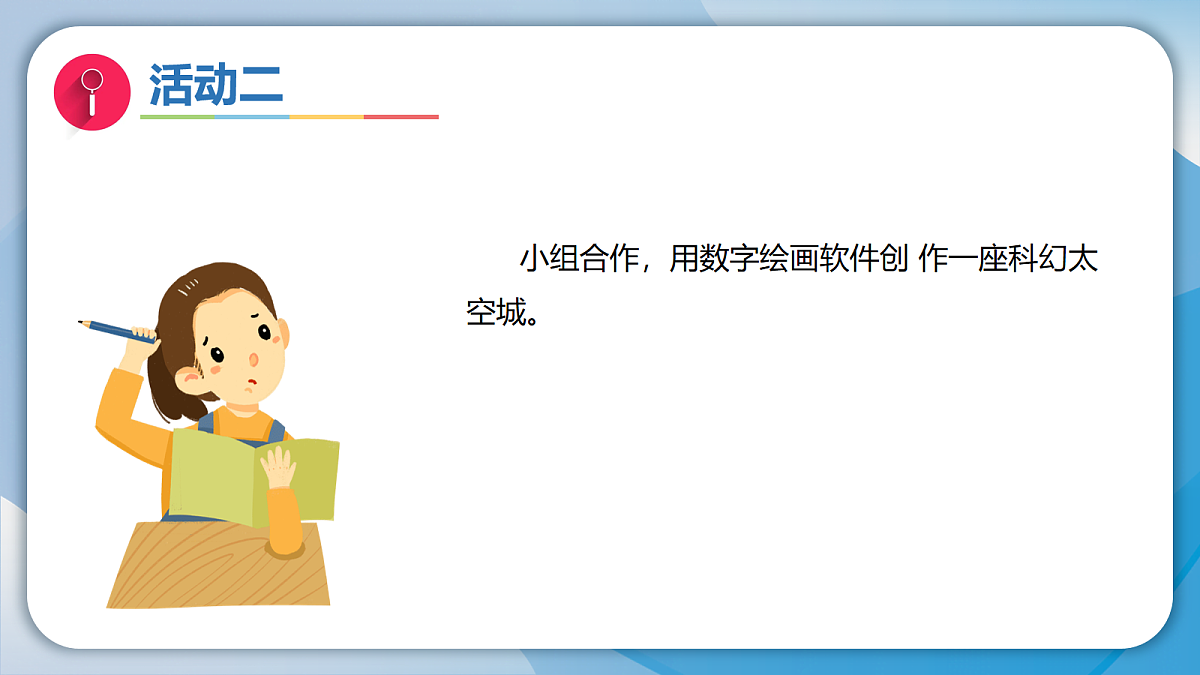 活动二

小组合作，用数字绘画软件创 作一座科幻太空城。